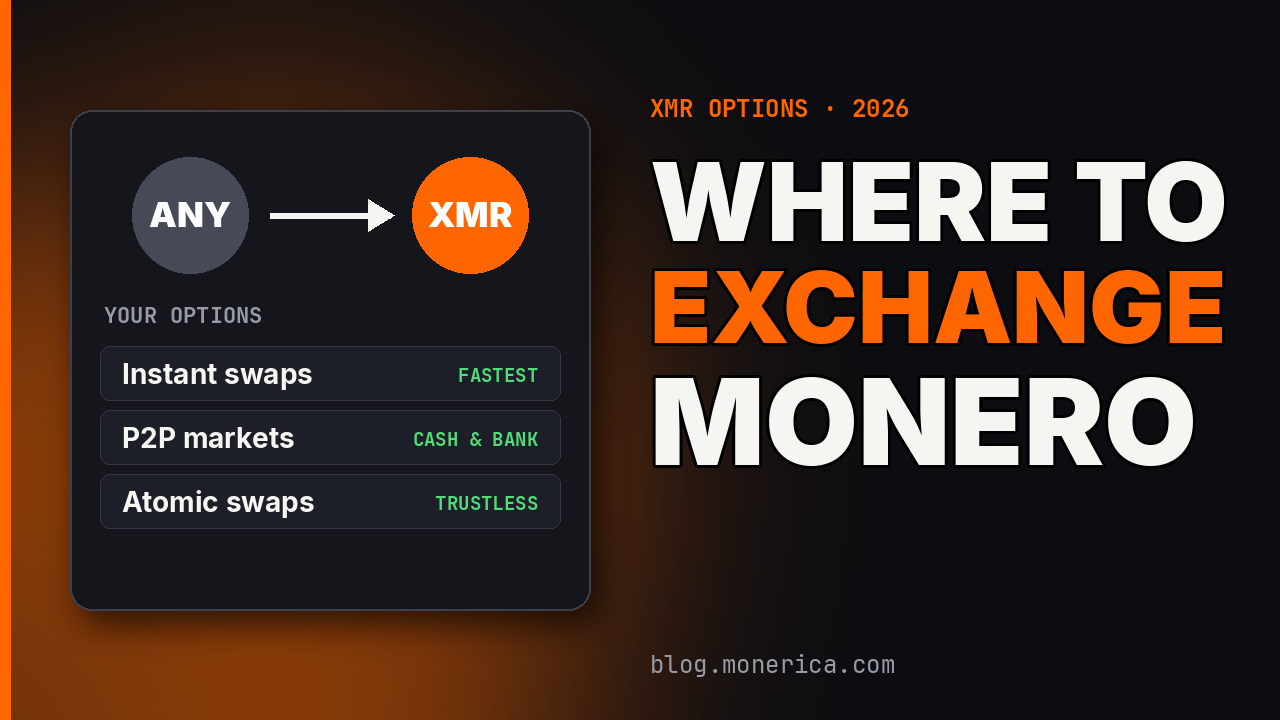 ANY

XMR

YOUR OPTIONS

Instant swaps FASTEST

P2P markets CASH & BANK

Atomic swaps TRUSTLESS

XMR OPTIONS · 2026

WHERE TO
EXCHANGE
MONERO

blog.monerica.com